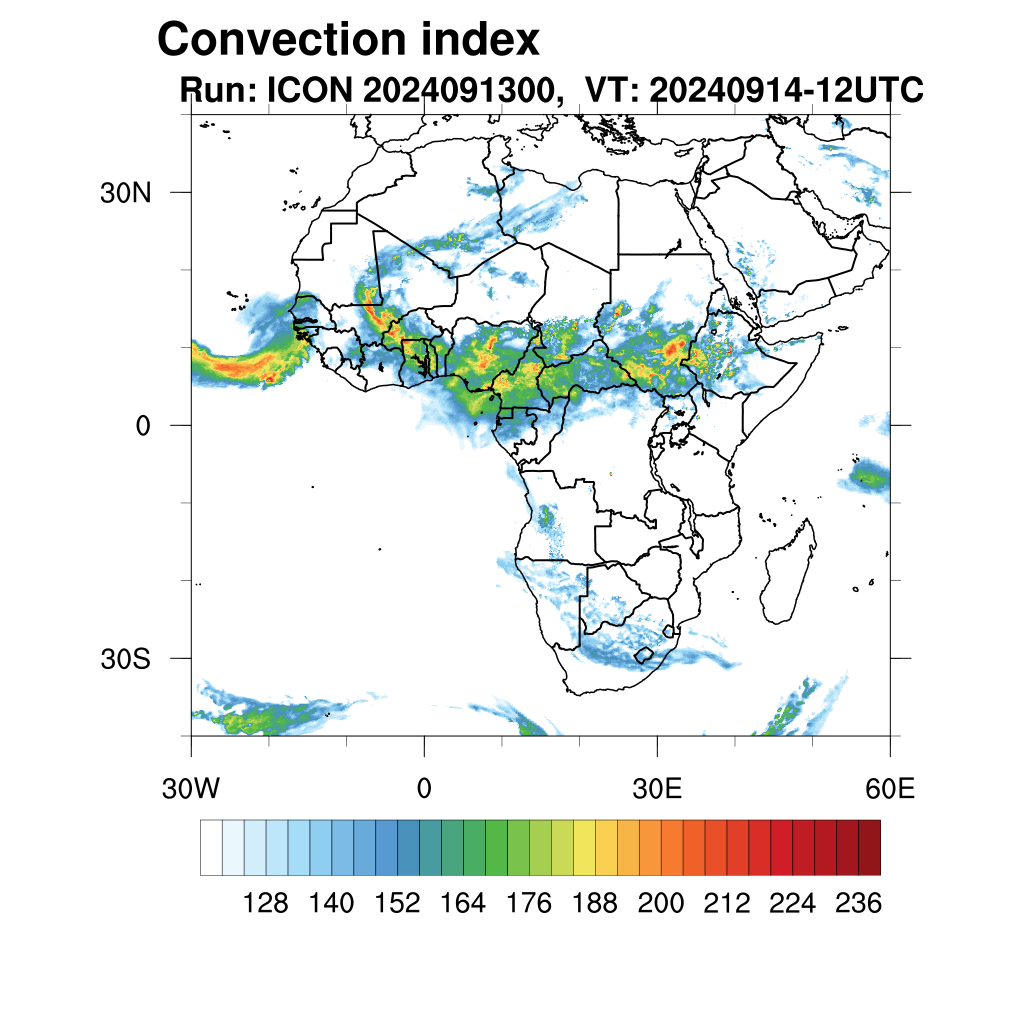 Convection index
Run: ICON 2024091300, VT: 20240914-12UTC

30N
0
30S

30W
0
30E
60E

128
140
152
164
176
188
200
212
224
236